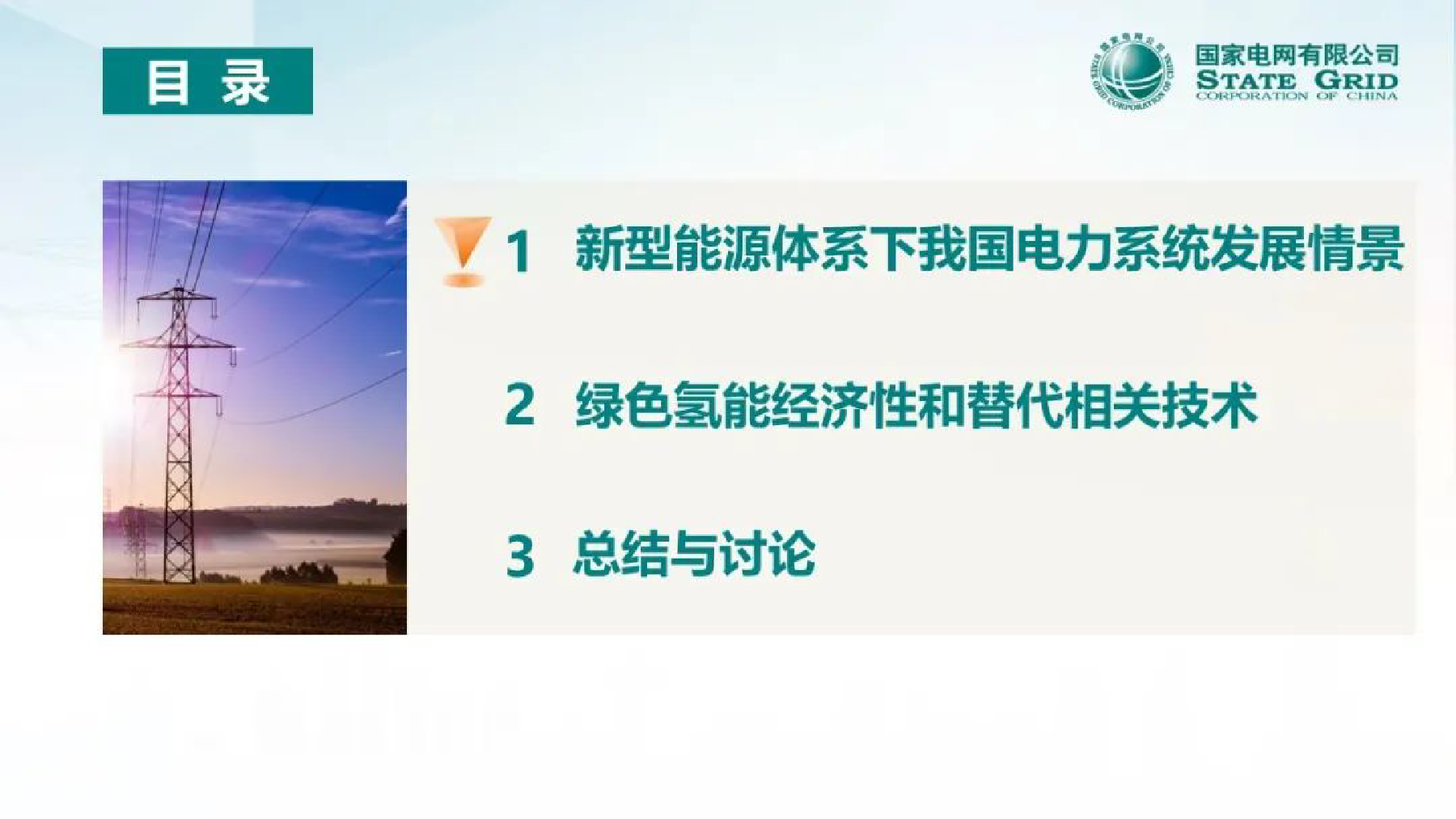 目 录

国家电网有限公司
STATE GRID
CORPORATION OF CHINA

1 新型能源体系下我国电力系统发展情景

2 绿色氢能经济性和替代相关技术

3 总结与讨论